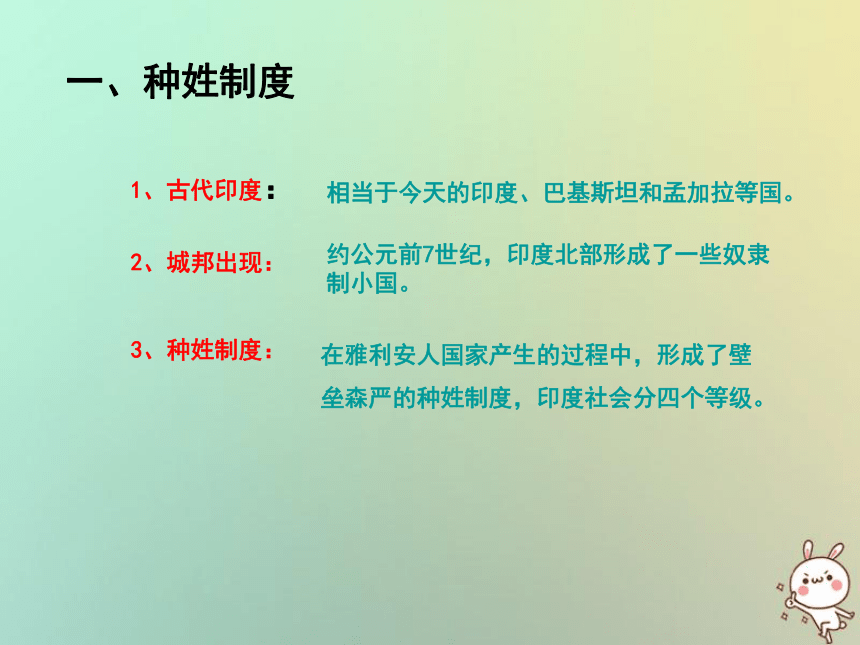 一、种姓制度

1、古代印度： 相当于今天的印度、巴基斯坦和孟加拉等国。

2、城邦出现： 约公元前7世纪，印度北部形成了一些奴隶制小国。

3、种姓制度： 在雅利安人国家产生的过程中，形成了壁垒森严的种姓制度，印度社会分四个等级。